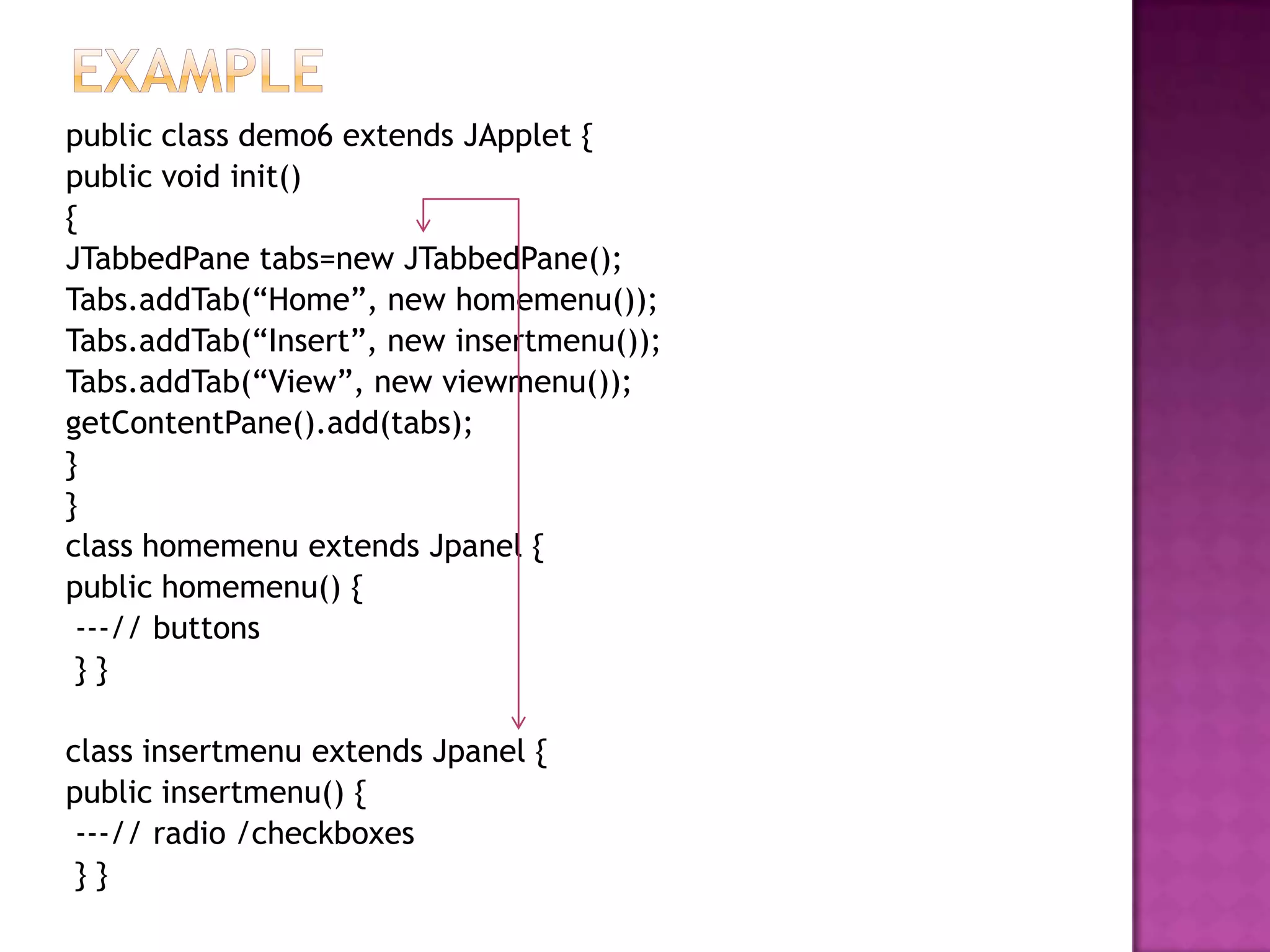 EXAMPLE

public class demo6 extends JApplet {
public void init()
{
JTabbedPane tabs=new JTabbedPane();
Tabs.addTab(“Home”, new homemenu());
Tabs.addTab(“Insert”, new insertmenu());
Tabs.addTab(“View”, new viewmenu());
getContentPane().add(tabs);
}
}
class homemenu extends Jpanel {
public homemenu() {
---// buttons
} }

class insertmenu extends Jpanel {
public insertmenu() {
---// radio /checkboxes
} }